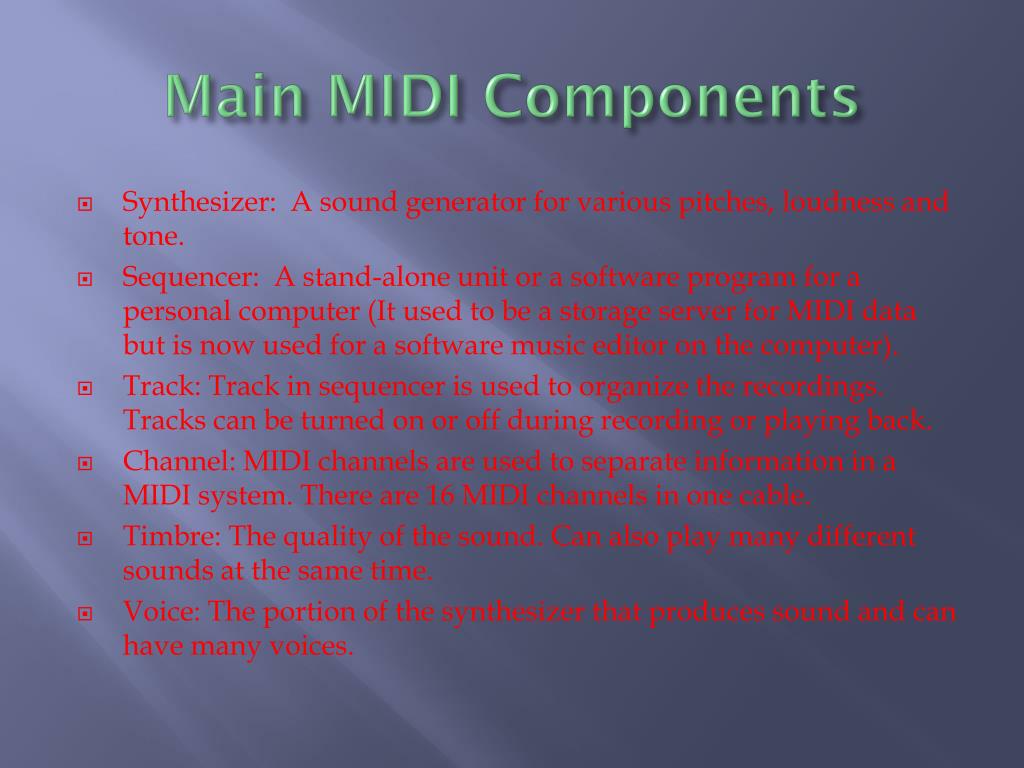 Main MIDI Components

Synthesizer: A sound generator for various pitches, loudness and tone.

Sequencer: A stand-alone unit or a software program for a personal computer (It used to be a storage server for MIDI data but is now used for a software music editor on the computer).

Track: Track in sequencer is used to organize the recordings. Tracks can be turned on or off during recording or playing back.

Channel: MIDI channels are used to separate information in a MIDI system. There are 16 MIDI channels in one cable.

Timbre: The quality of the sound. Can also play many different sounds at the same time.

Voice: The portion of the synthesizer that produces sound and can have many voices.